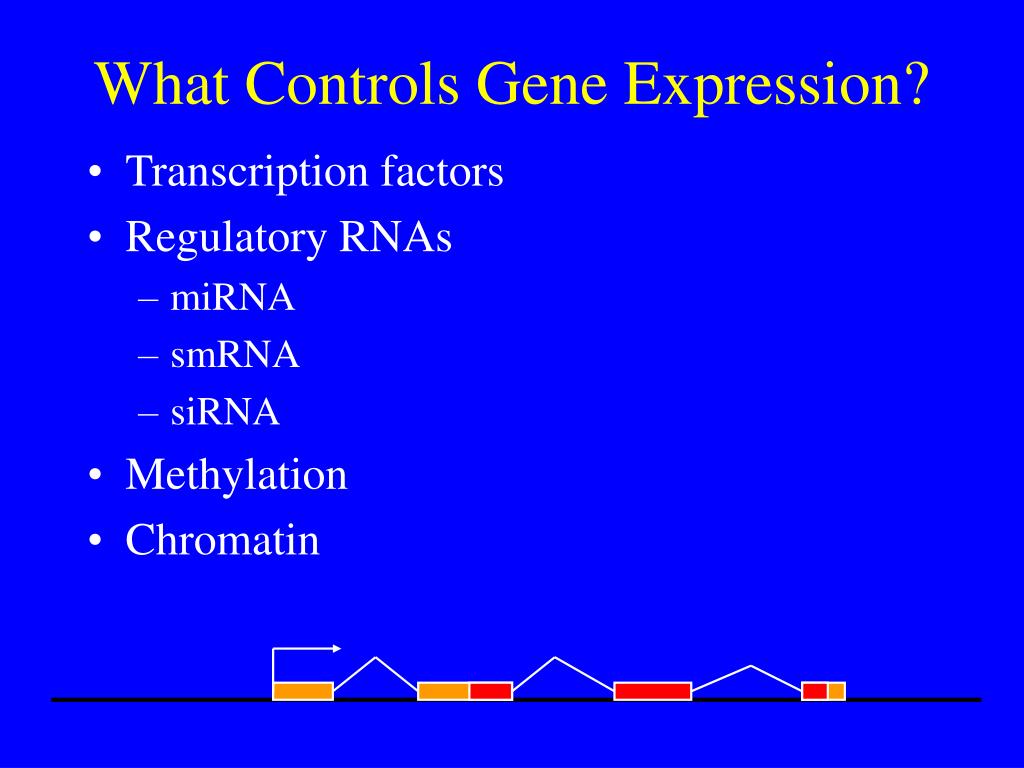 What Controls Gene Expression?

• Transcription factors
• Regulatory RNAs
  – miRNA
  – smRNA
  – siRNA
• Methylation
• Chromatin